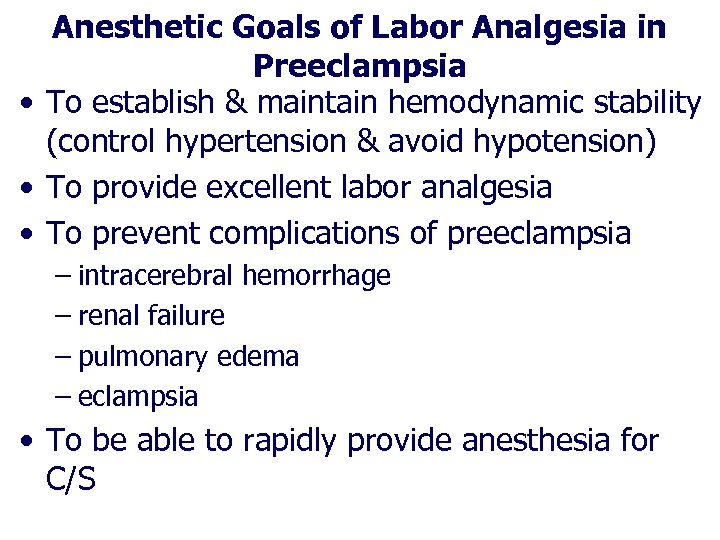 Anesthetic Goals of Labor Analgesia in Preeclampsia

• To establish & maintain hemodynamic stability (control hypertension & avoid hypotension)
• To provide excellent labor analgesia
• To prevent complications of preeclampsia
– intracerebral hemorrhage
– renal failure
– pulmonary edema
– eclampsia
• To be able to rapidly provide anesthesia for C/S